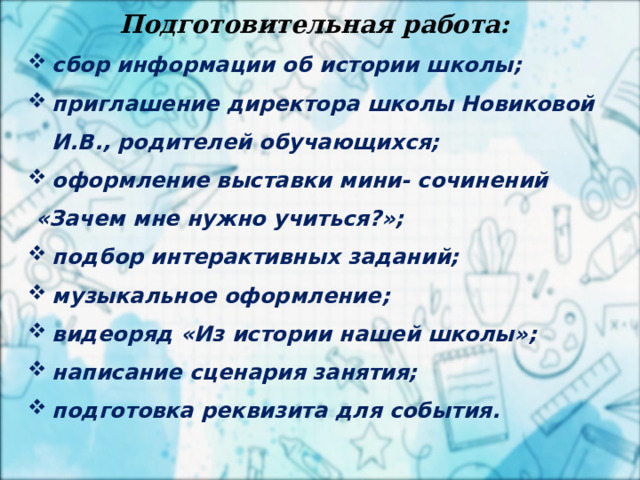 Подготовительная работа:

❖ сбор информации об истории школы;

❖ приглашение директора школы Новиковой И.В., родителей обучающихся;

❖ оформление выставки мини- сочинений «Зачем мне нужно учиться?»;

❖ подбор интерактивных заданий;

❖ музыкальное оформление;

❖ видеоряд «Из истории нашей школы»;

❖ написание сценария занятия;

❖ подготовка реквизита для события.